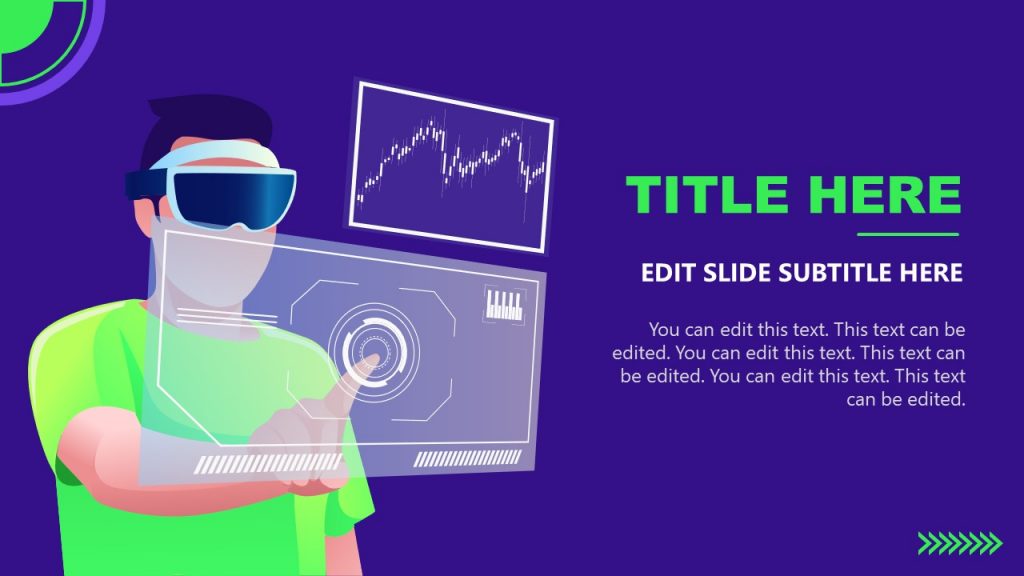 TITLE HERE

EDIT SLIDE SUBTITLE HERE

You can edit this text. This text can be edited. You can edit this text. This text can be edited. You can edit this text. This text can be edited.